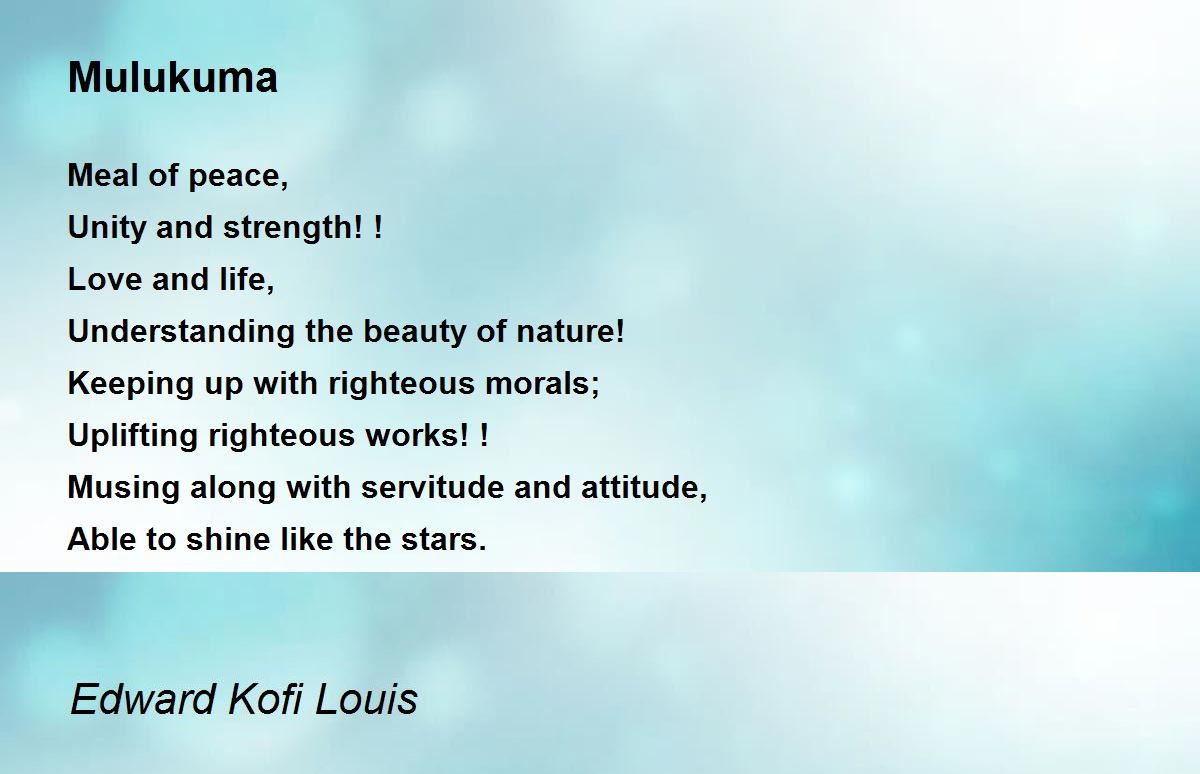 Mulukuma

Meal of peace,
Unity and strength! !
Love and life,
Understanding the beauty of nature!
Keeping up with righteous morals;
Uplifting righteous works! !
Musing along with servitude and attitude,
Able to shine like the stars.

Edward Kofi Louis